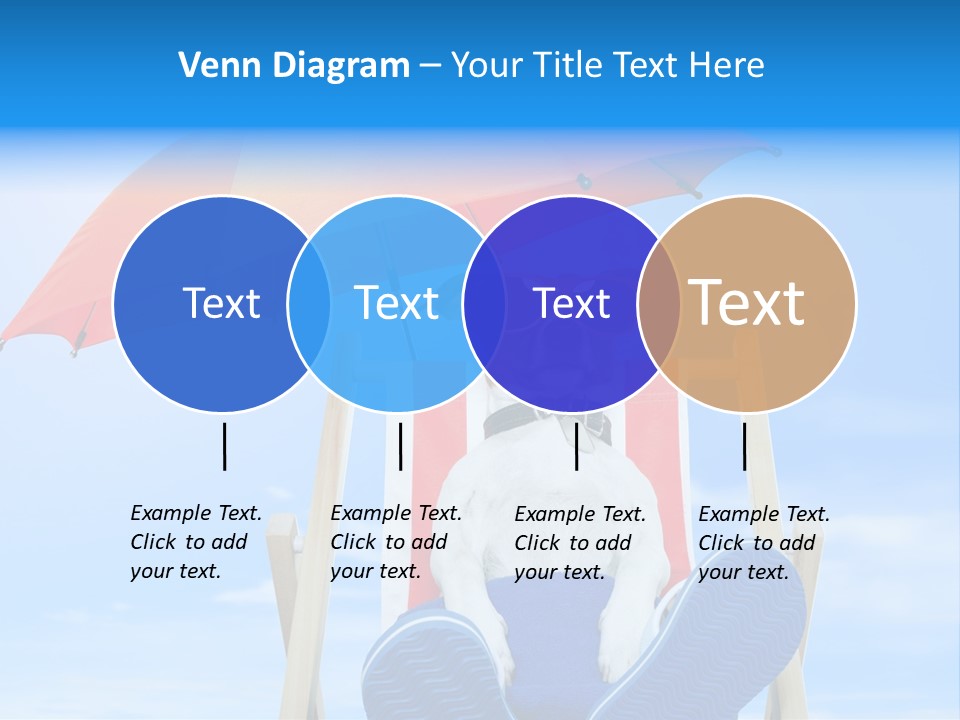 Venn Diagram – Your Title Text Here

Text

Text

Text

Text

Example Text. Click to add your text.

Example Text. Click to add your text.

Example Text. Click to add your text.

Example Text. Click to add your text.